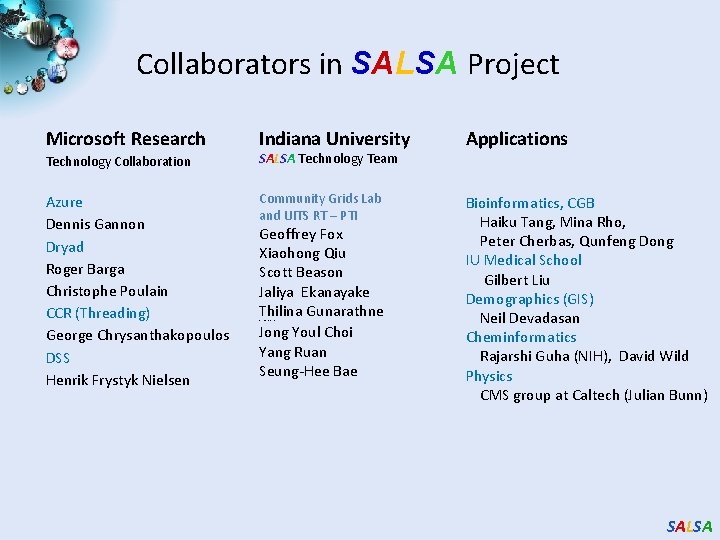 Collaborators in SALSA Project

Microsoft Research
Technology Collaboration

Azure
Dennis Gannon
Dryad
Roger Barga
Christophe Poulain
CCR (Threading)
George Chrysanthakopoulos
DSS
Henrik Frystyk Nielsen

Indiana University
SALSA Technology Team

Community Grids Lab and UITS RT – PTI
Geoffrey Fox
Xiaohong Qiu
Scott Beason
Jaliya Ekanayake
Thilina Gunarathne
Jong Youl Choi
Yang Ruan
Seung-Hee Bae

Applications

Bioinformatics, CGB
Haiku Tang, Mina Rho,
Peter Cherbas, Qunfeng Dong
IU Medical School
Gilbert Liu
Demographics (GIS)
Neil Devadasan
Cheminformatics
Rajarshi Guha (NIH), David Wild
Physics
CMS group at Caltech (Julian Bunn)

SALSA